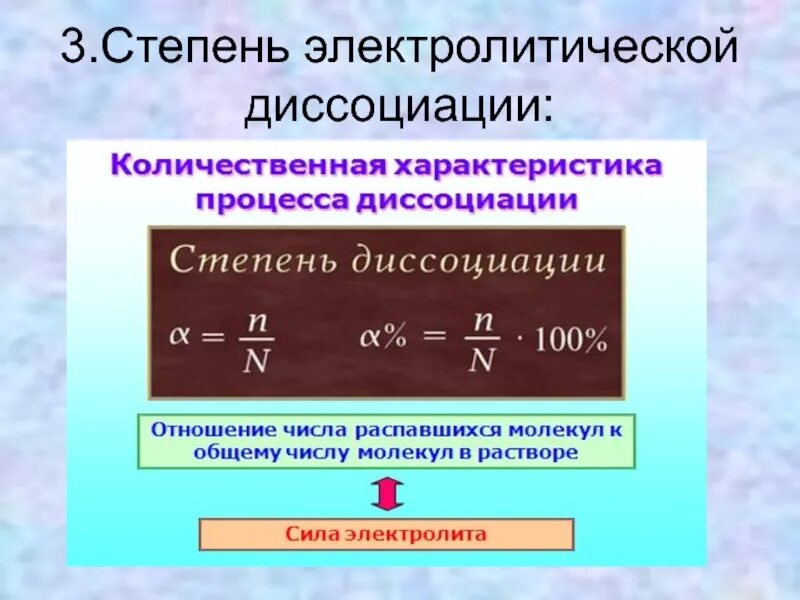 3.Степень электролитической диссоциации:

Количественная характеристика процесса диссоциации

Степень диссоциации

$\alpha = \frac{n}{N}$ $\alpha\% = \frac{n}{N} \cdot 100\%$

Отношение числа распавшихся молекул к общему числу молекул в растворе

Сила электролита